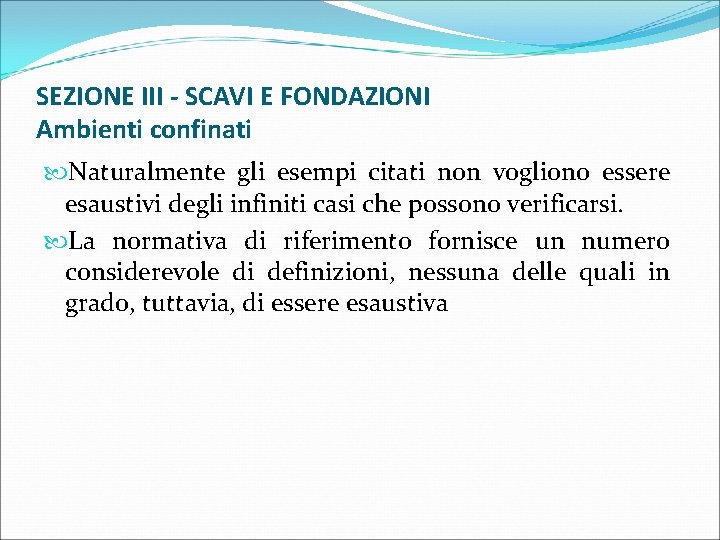 SEZIONE III - SCAVI E FONDAZIONI
Ambienti confinati

Naturalmente gli esempi citati non vogliono essere esaustivi degli infiniti casi che possono verificarsi.

La normativa di riferimento fornisce un numero considerevole di definizioni, nessuna delle quali in grado, tuttavia, di essere esaustiva